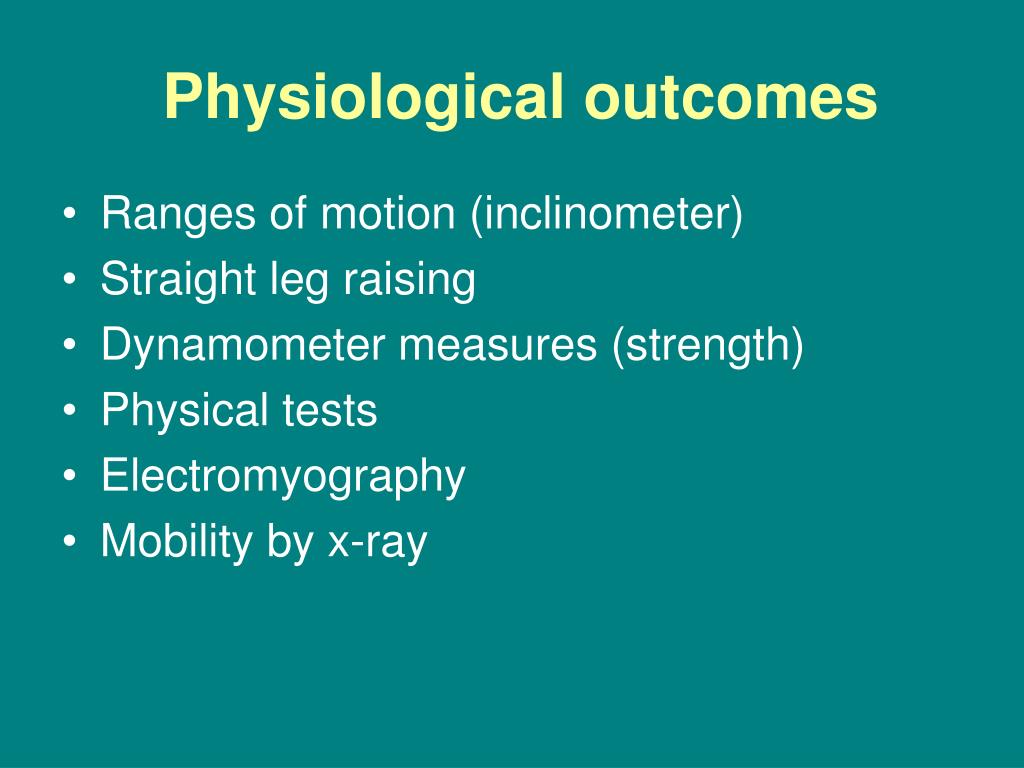 Physiological outcomes

• Ranges of motion (inclinometer)
• Straight leg raising
• Dynamometer measures (strength)
• Physical tests
• Electromyography
• Mobility by x-ray